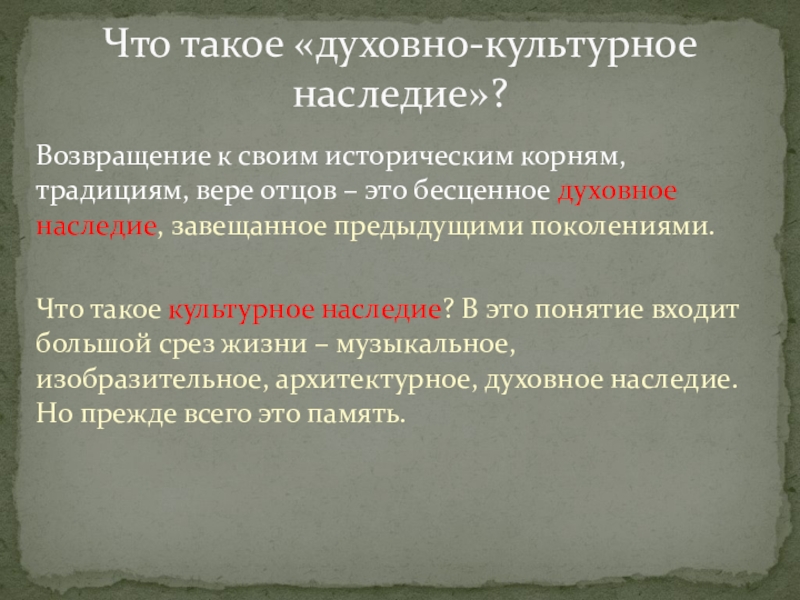 Что такое «духовно-культурное наследие»?

Возвращение к своим историческим корням, традициям, вере отцов – это бесценное духовное наследие, завещанное предыдущими поколениями.

Что такое культурное наследие? В это понятие входит большой срез жизни – музыкальное, изобразительное, архитектурное, духовное наследие. Но прежде всего это память.